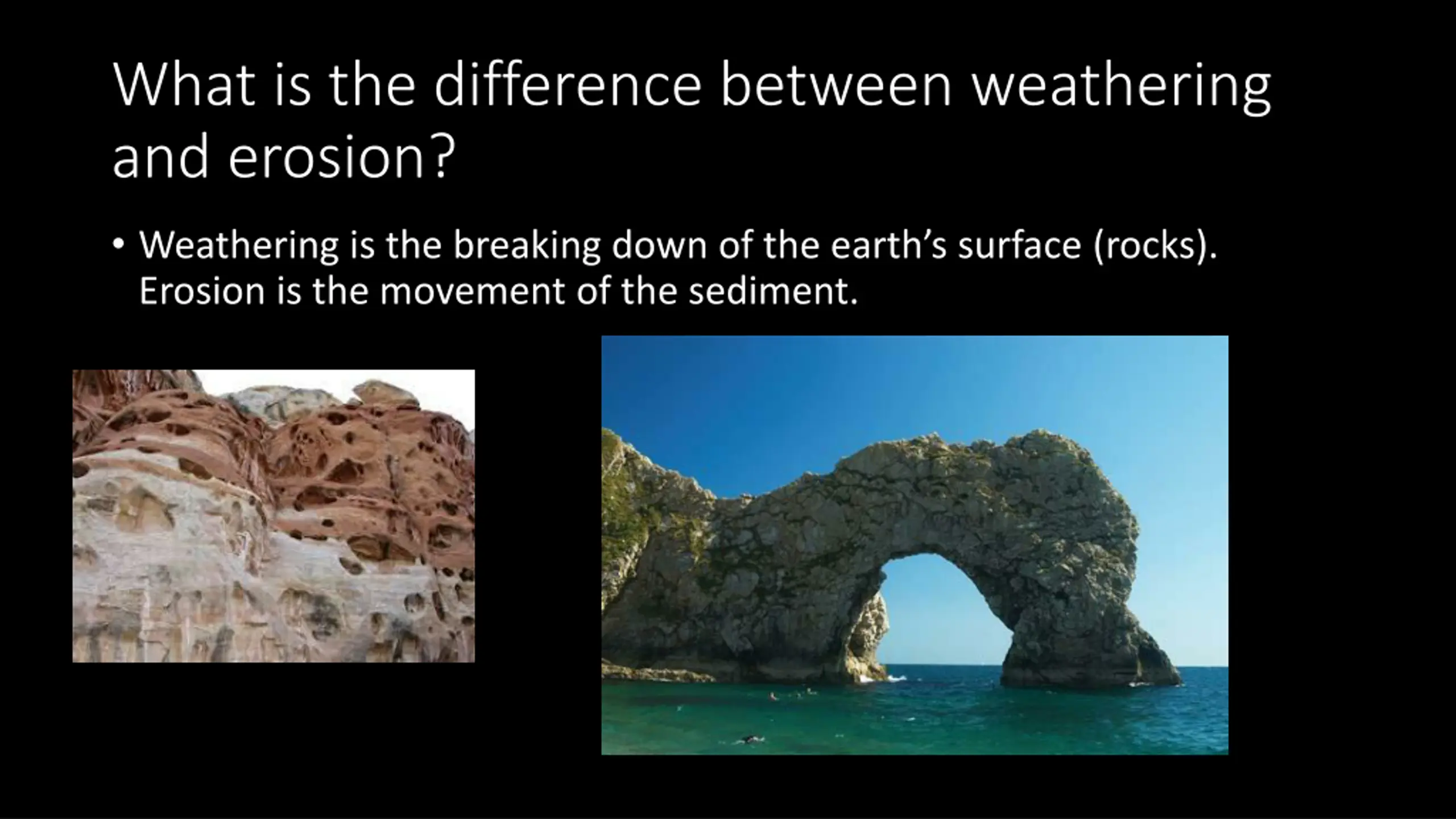 What is the difference between weathering and erosion?

• Weathering is the breaking down of the earth’s surface (rocks). Erosion is the movement of the sediment.